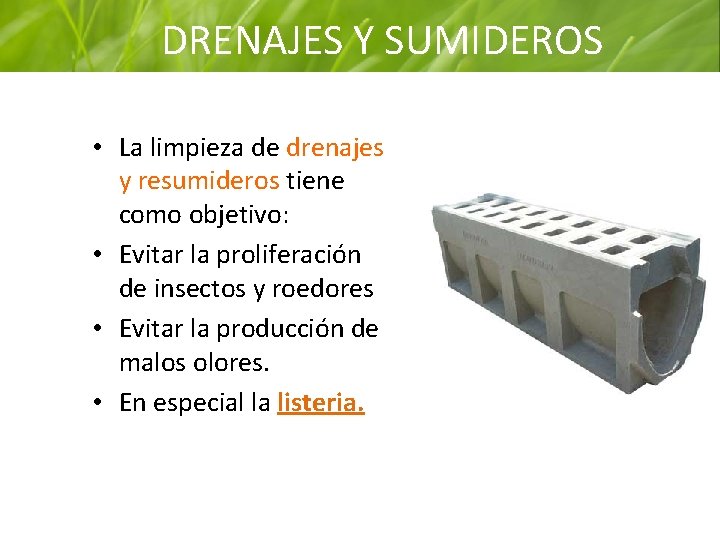 DRENAJES Y SUMIDEROS

• La limpieza de drenajes y resumideros tiene como objetivo:
• Evitar la proliferación de insectos y roedores
• Evitar la producción de malos olores.
• En especial la listeria.